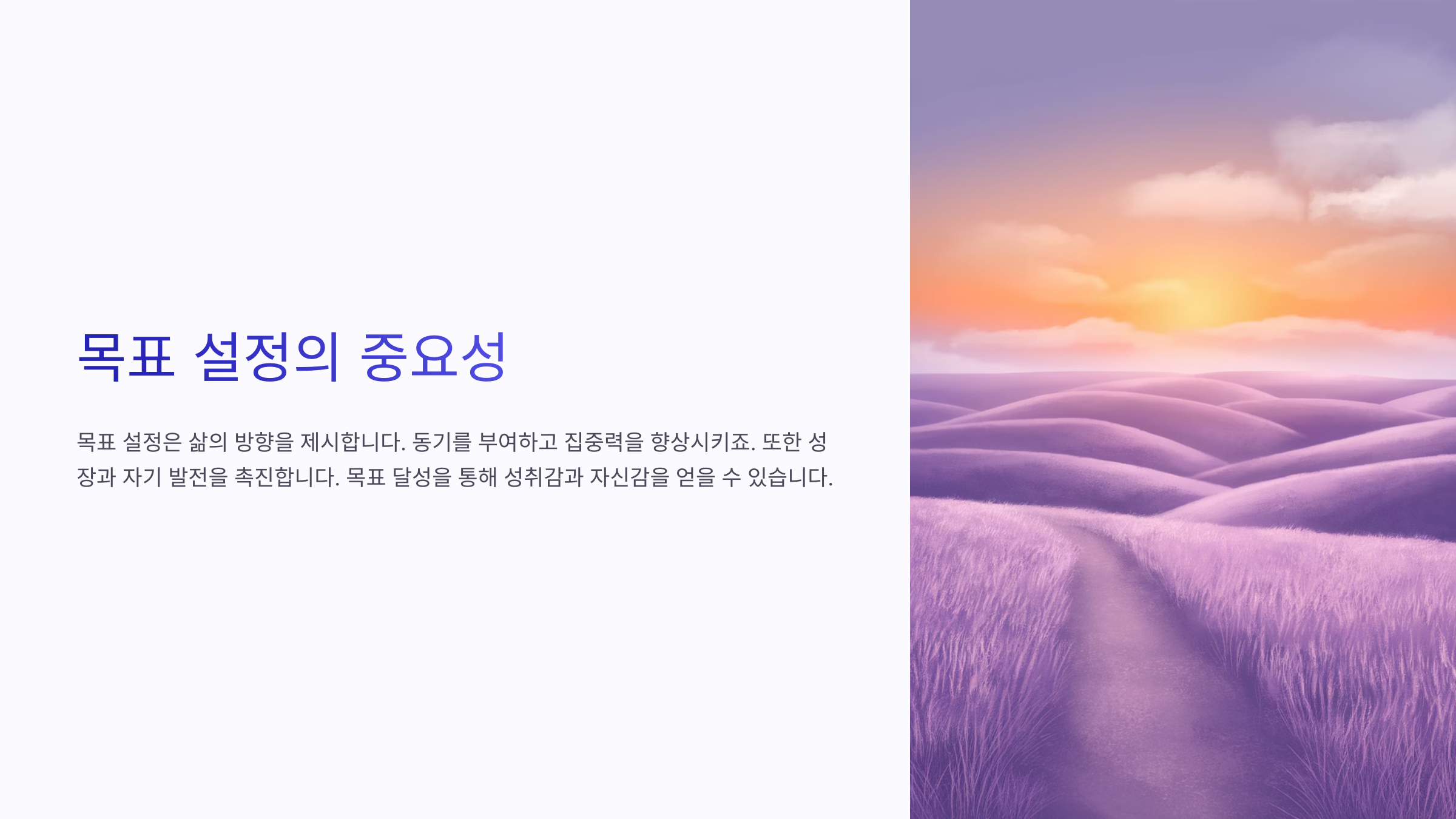 목표 설정의 중요성

목표 설정은 삶의 방향을 제시합니다. 동기를 부여하고 집중력을 향상시키죠. 또한 성장과 자기 발전을 촉진합니다. 목표 달성을 통해 성취감과 자신감을 얻을 수 있습니다.